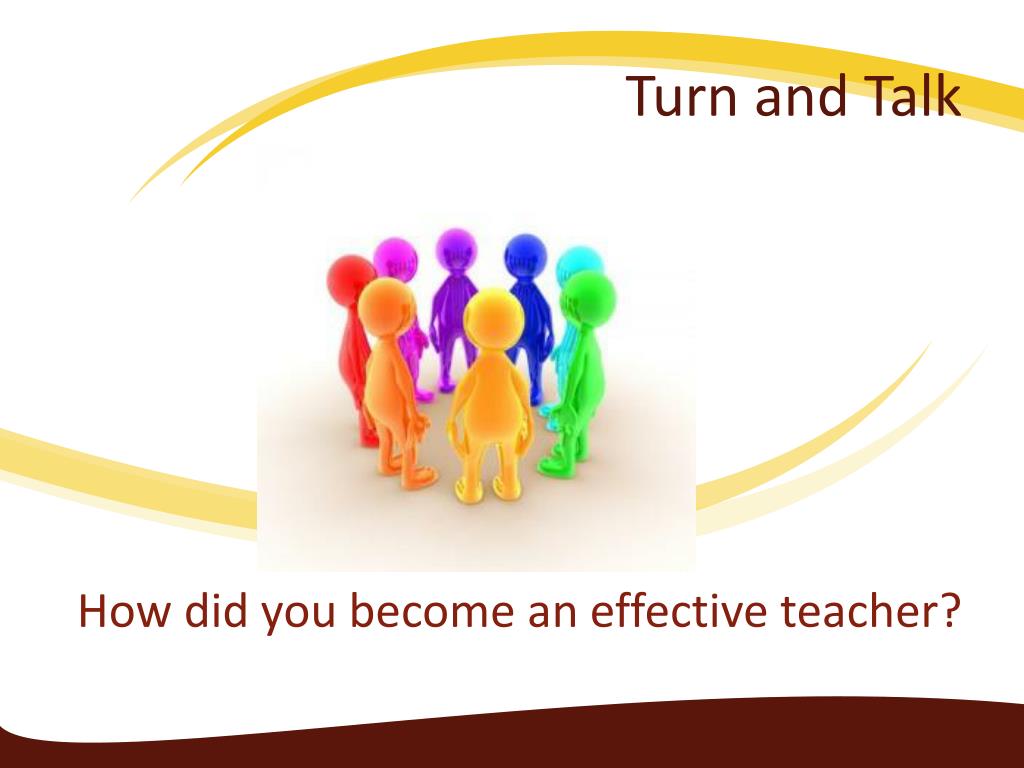 Turn and Talk

How did you become an effective teacher?